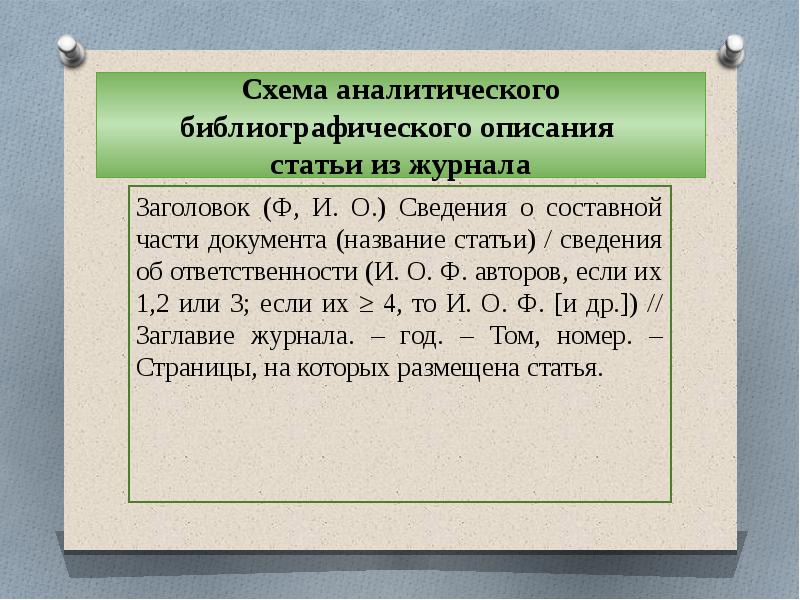 Схема аналитического библиографического описания статьи из журнала

Заголовок (Ф, И. О.) Сведения о составной части документа (название статьи) / сведения об ответственности (И. О. Ф. авторов, если их 1,2 или 3; если их $\geq$ 4, то И. О. Ф. [и др.]) // Заглавие журнала. – год. – Том, номер. – Страницы, на которых размещена статья.